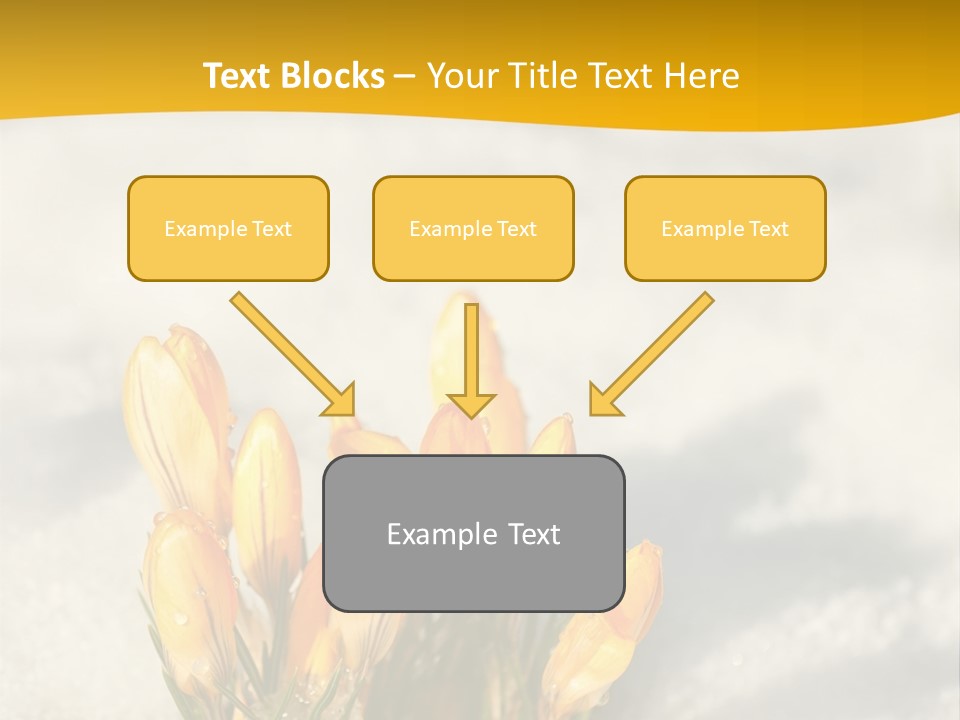 Text Blocks – Your Title Text Here

Example Text

Example Text

Example Text

Example Text